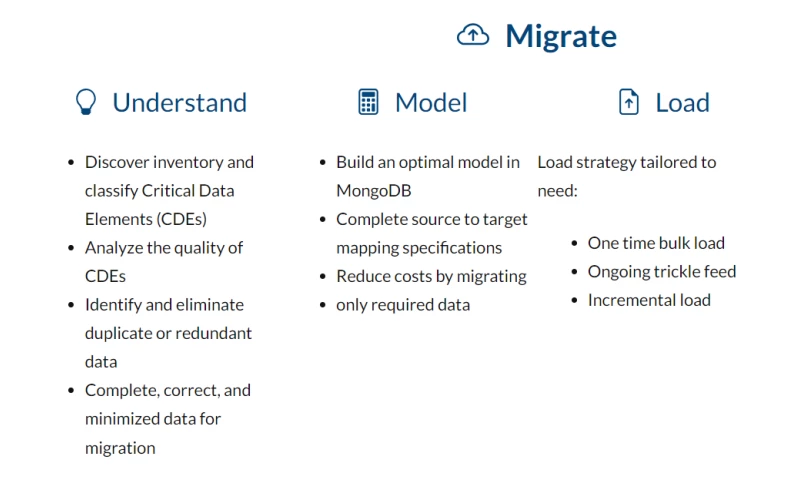 Migrate

Understand

- Discover inventory and classify Critical Data Elements (CDEs)
- Analyze the quality of CDEs
- Identify and eliminate duplicate or redundant data
- Complete, correct, and minimized data for migration

Model

- Build an optimal model in MongoDB
- Complete source to target mapping specifications
- Reduce costs by migrating
- only required data

Load

Load strategy tailored to need:

- One time bulk load
- Ongoing trickle feed
- Incremental load